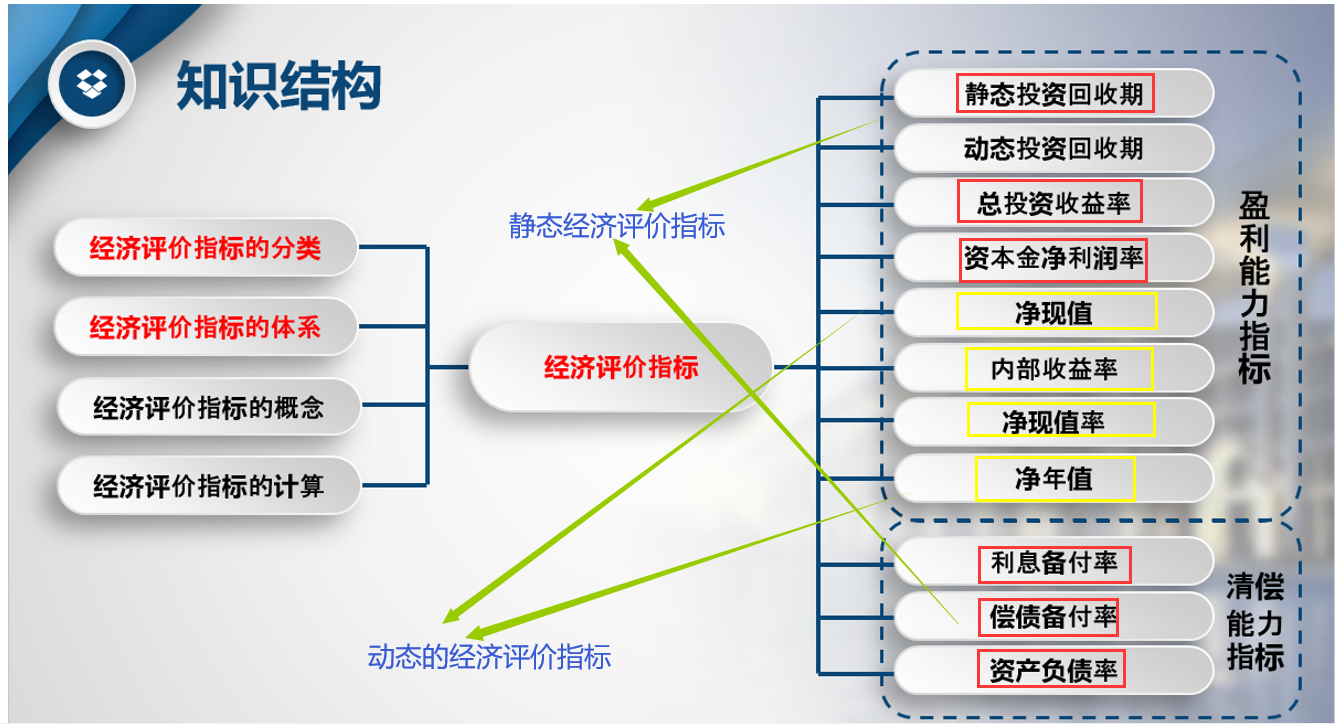 知识结构

经济评价指标的分类

经济评价指标的体系

经济评价指标的概念

经济评价指标的计算

经济评价指标

静态经济评价指标

动态的经济评价指标

静态投资回收期

动态投资回收期

总投资收益率

资本金净利润率

净现值

内部收益率

净现值率

净年值

盈利能力指标

利息备付率

偿债备付率

资产负债率

清偿能力指标